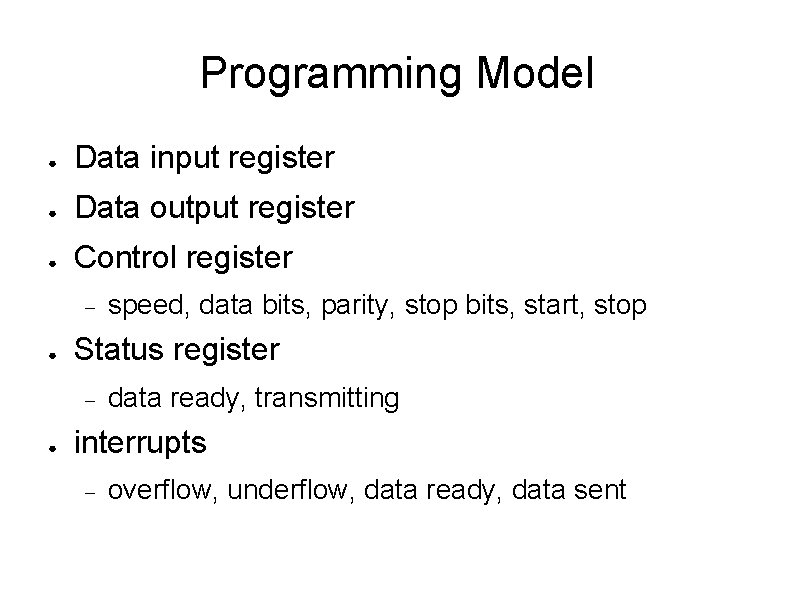 Programming Model

- Data input register
- Data output register
- Control register
  - speed, data bits, parity, stop bits, start, stop
- Status register
  - data ready, transmitting
- interrupts
  - overflow, underflow, data ready, data sent